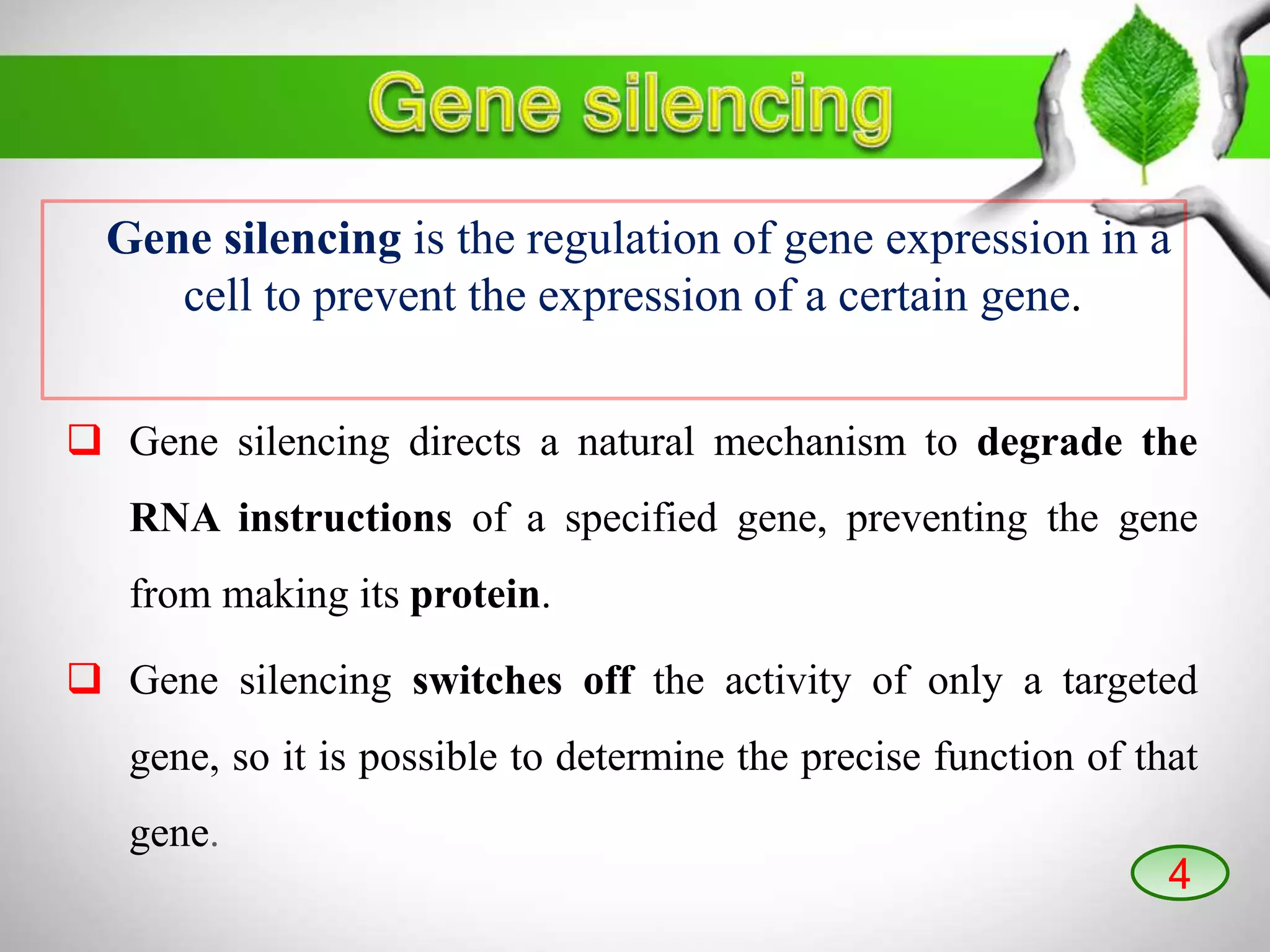 Gene silencing

Gene silencing is the regulation of gene expression in a cell to prevent the expression of a certain gene.

❑ Gene silencing directs a natural mechanism to degrade the RNA instructions of a specified gene, preventing the gene from making its protein.

❑ Gene silencing switches off the activity of only a targeted gene, so it is possible to determine the precise function of that gene.

4